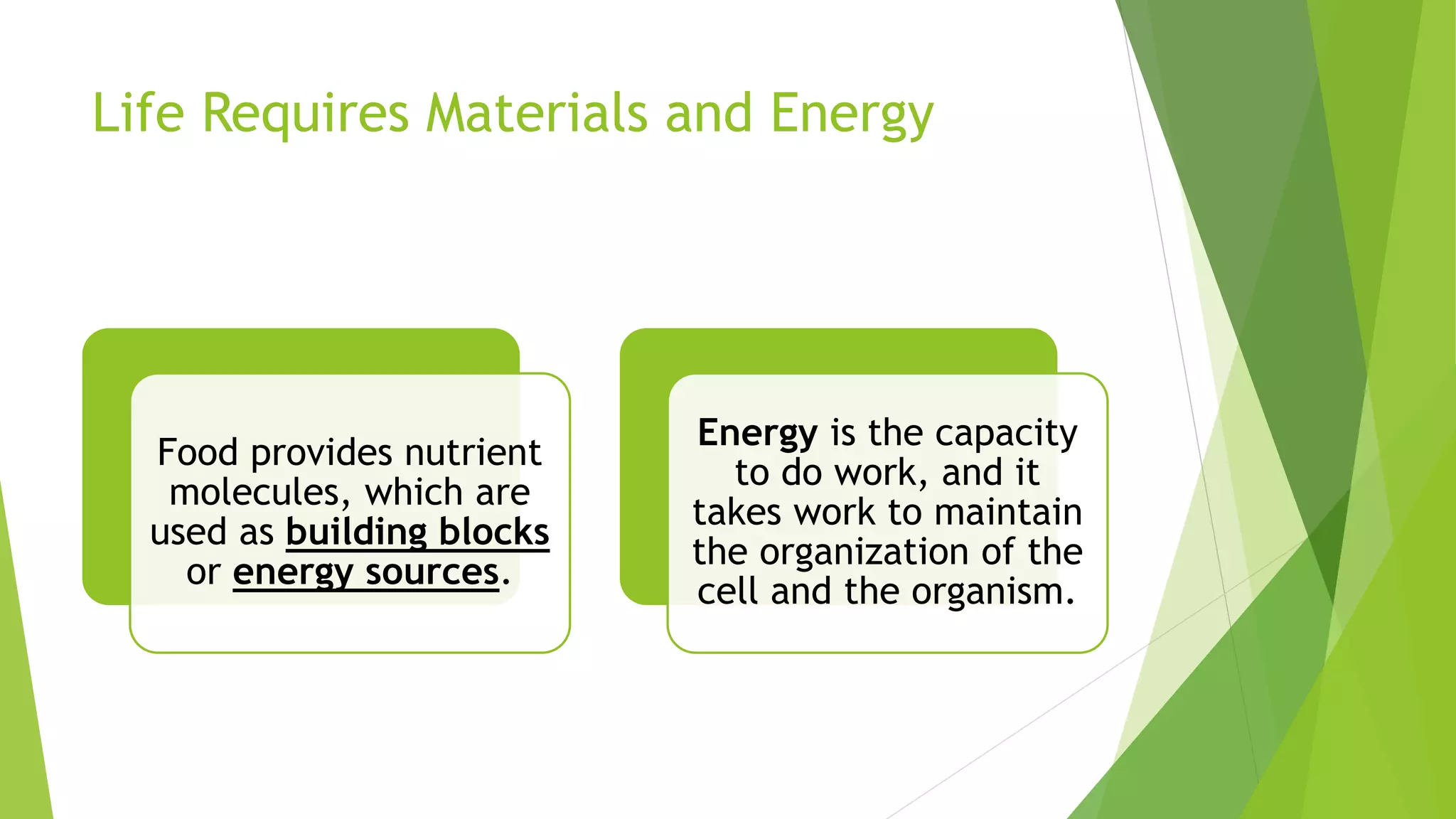 Life Requires Materials and Energy

Food provides nutrient molecules, which are used as building blocks or energy sources.

Energy is the capacity to do work, and it takes work to maintain the organization of the cell and the organism.